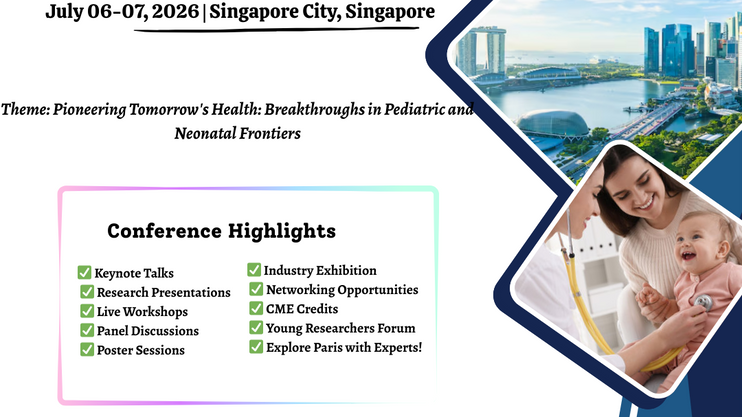 July 06-07, 2026 | Singapore City, Singapore

Theme: Pioneering Tomorrow's Health: Breakthroughs in Pediatric and Neonatal Frontiers

Conference Highlights

✅ Keynote Talks
✅ Research Presentations
✅ Live Workshops
✅ Panel Discussions
✅ Poster Sessions

✅ Industry Exhibition
✅ Networking Opportunities
✅ CME Credits
✅ Young Researchers Forum
✅ Explore Paris with Experts!